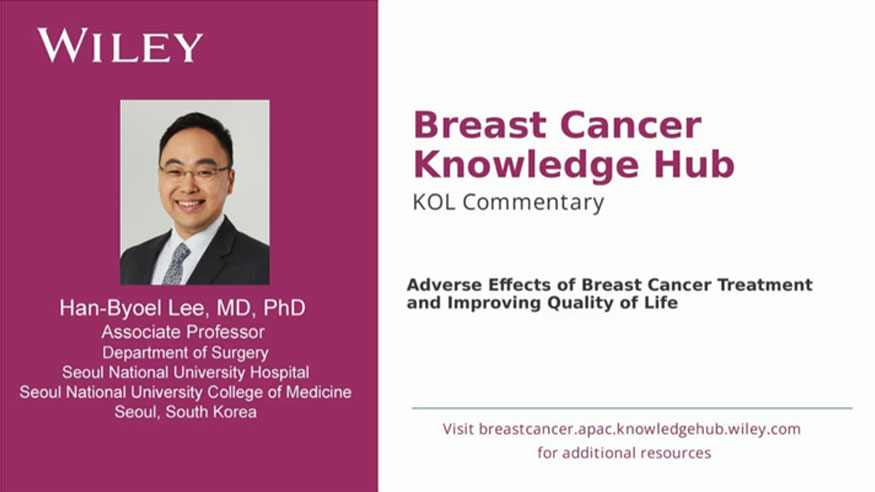 WILEY

Han-Byoel Lee, MD, PhD
Associate Professor
Department of Surgery
Seoul National University Hospital
Seoul National University College of Medicine
Seoul, South Korea

Breast Cancer Knowledge Hub
KOL Commentary

Adverse Effects of Breast Cancer Treatment and Improving Quality of Life

Visit breastcancer.apac.knowledgehub.wiley.com for additional resources